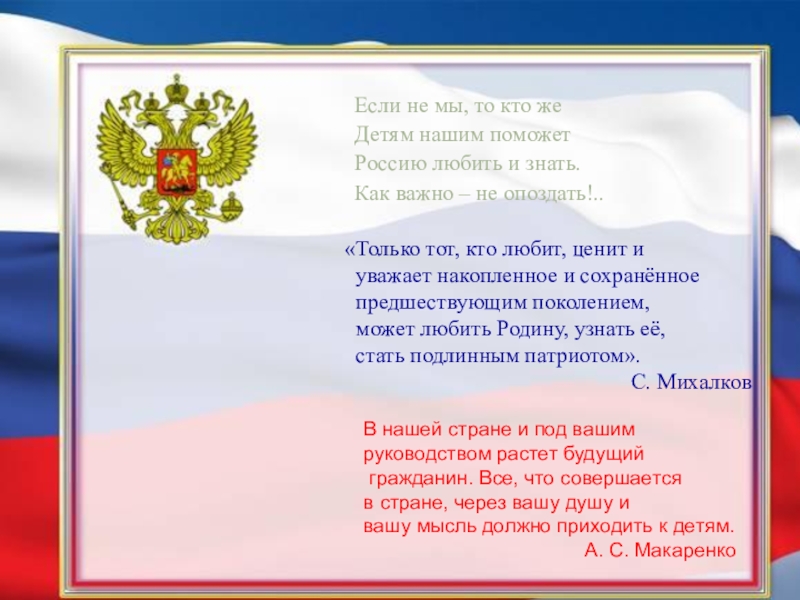 Если не мы, то кто же
Детям нашим поможет
Россию любить и знать.
Как важно – не опоздать!..

«Только тот, кто любит, ценит и уважает накопленное и сохранённое предшествующим поколением, может любить Родину, узнать её, стать подлинным патриотом».
С. Михалков

В нашей стране и под вашим руководством растет будущий гражданин. Все, что совершается в стране, через вашу душу и вашу мысль должно приходить к детям.
А. С. Макаренко